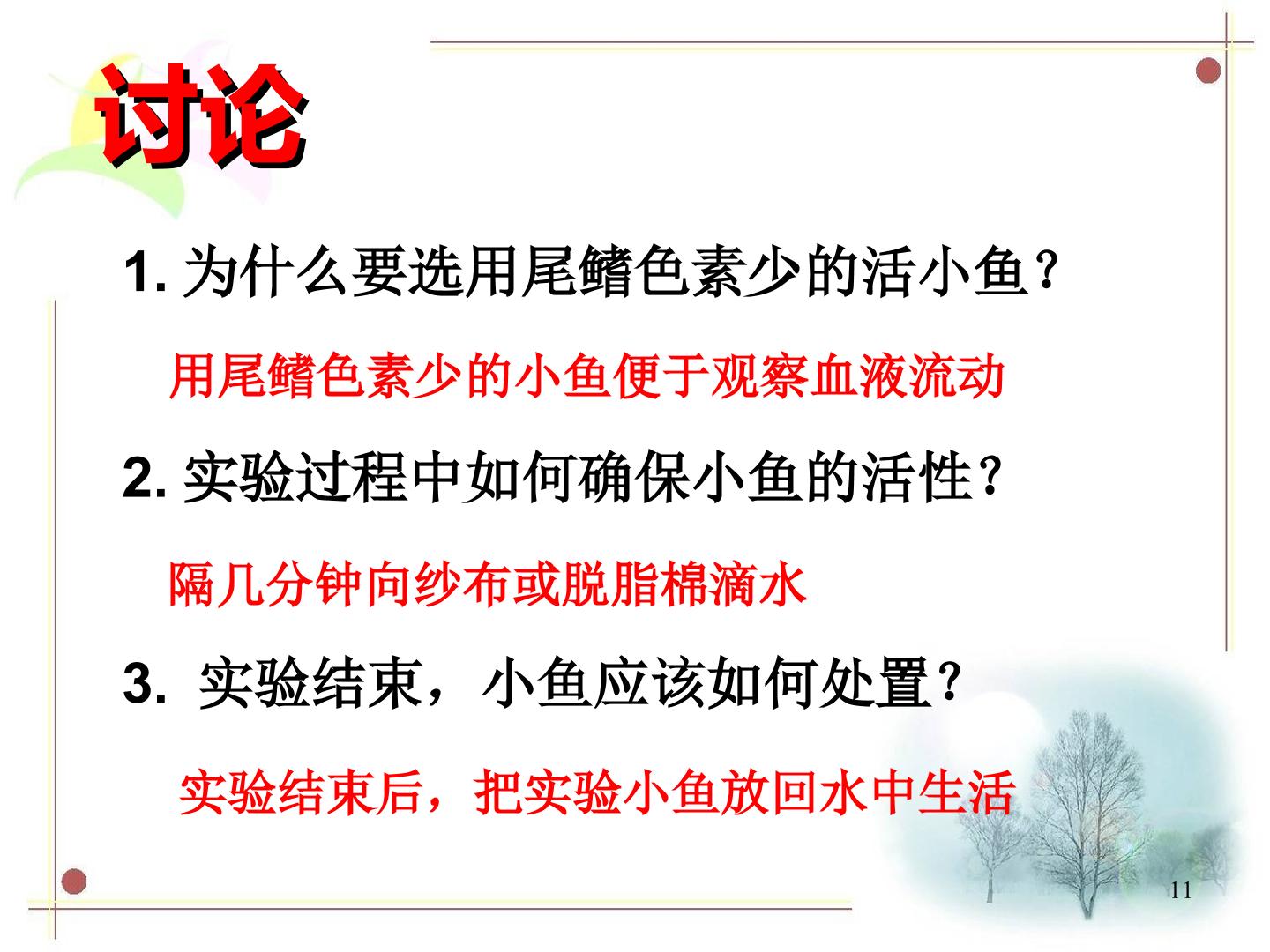 讨论

1.为什么要选用尾鳍色素少的活小鱼？

用尾鳍色素少的小鱼便于观察血液流动

2.实验过程中如何确保小鱼的活性？

隔几分钟向纱布或脱脂棉滴水

3.实验结束，小鱼应该如何处置？

实验结束后，把实验小鱼放回水中生活

11